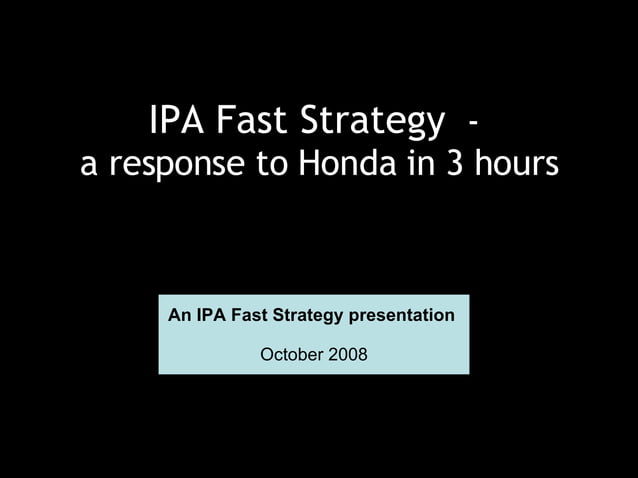 IPA Fast Strategy -
a response to Honda in 3 hours

An IPA Fast Strategy presentation

October 2008